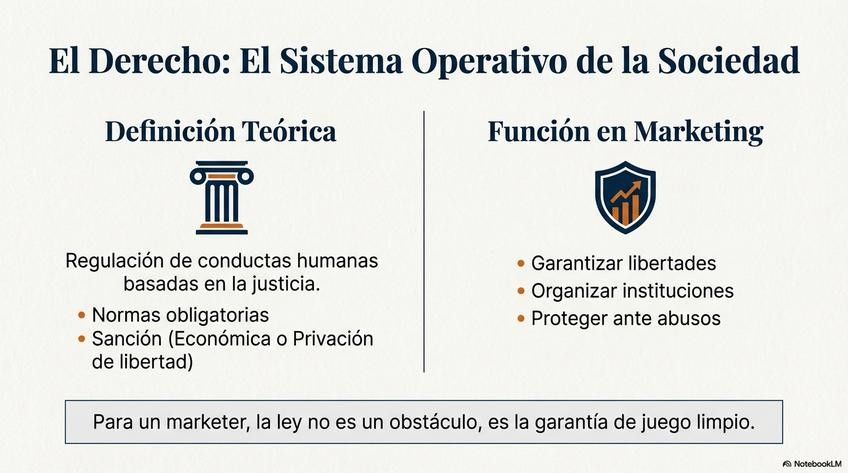 El Derecho: El Sistema Operativo de la Sociedad

Definición Teórica

Regulación de conductas humanas basadas en la justicia.

• Normas obligatorias
• Sanción (Económica o Privación de libertad)

Función en Marketing

• Garantizar libertades
• Organizar instituciones
• Proteger ante abusos

Para un marketer, la ley no es un obstáculo, es la garantía de juego limpio.

NotebookLM